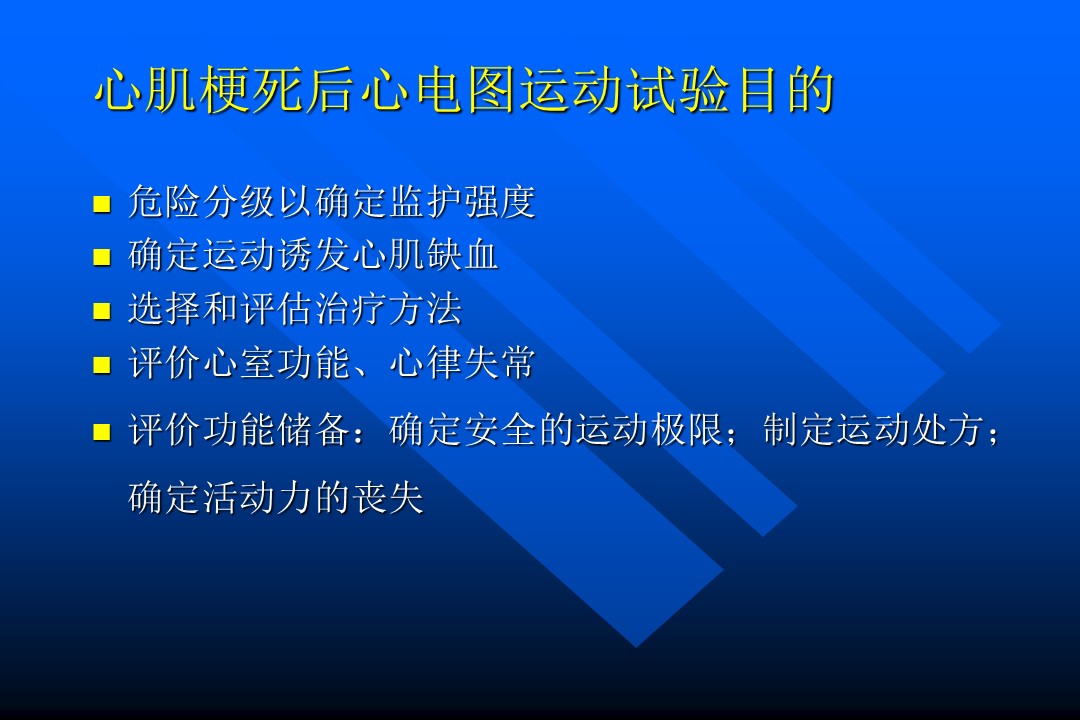 心肌梗死后心电图运动试验目的

- 危险分级以确定监护强度
- 确定运动诱发心肌缺血
- 选择和评估治疗方法
- 评价心室功能、心律失常
- 评价功能储备：确定安全的运动极限；制定运动处方；确定活动力的丧失